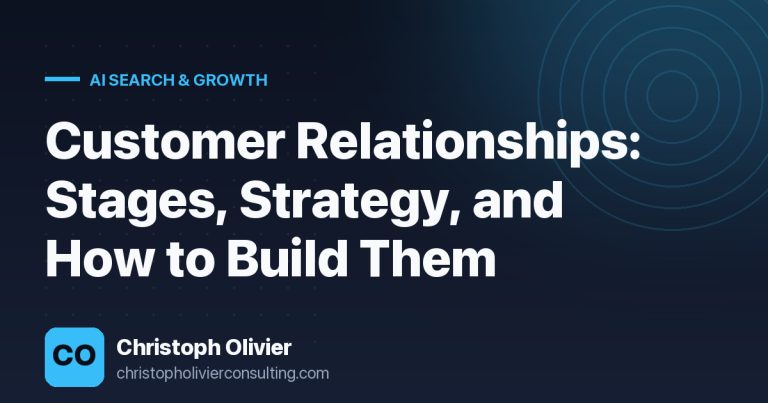 AI SEARCH & GROWTH

Customer Relationships: Stages, Strategy, and How to Build Them

CO

Christoph Olivier

christopholivierconsulting.com